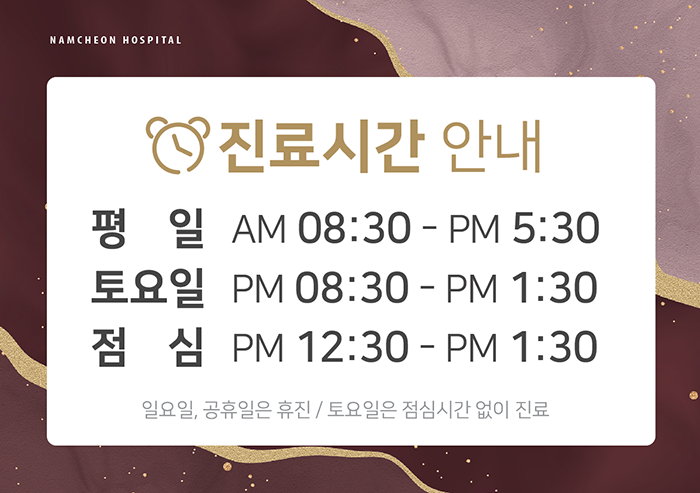 NAMCHEON HOSPITAL

진료시간 안내

평 일 AM 08:30 - PM 5:30
토요일 PM 08:30 - PM 1:30
점 심 PM 12:30 - PM 1:30

일요일, 공휴일은 휴진 / 토요일은 점심시간 없이 진료